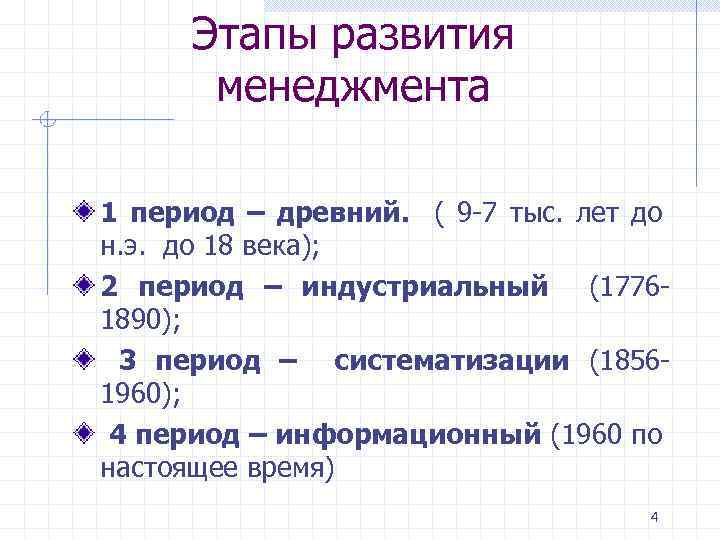 Этапы развития менеджмента

1 период – древний. ( 9-7 тыс. лет до н.э. до 18 века);

2 период – индустриальный (1776-1890);

3 период – систематизации (1856-1960);

4 период – информационный (1960 по настоящее время)

4